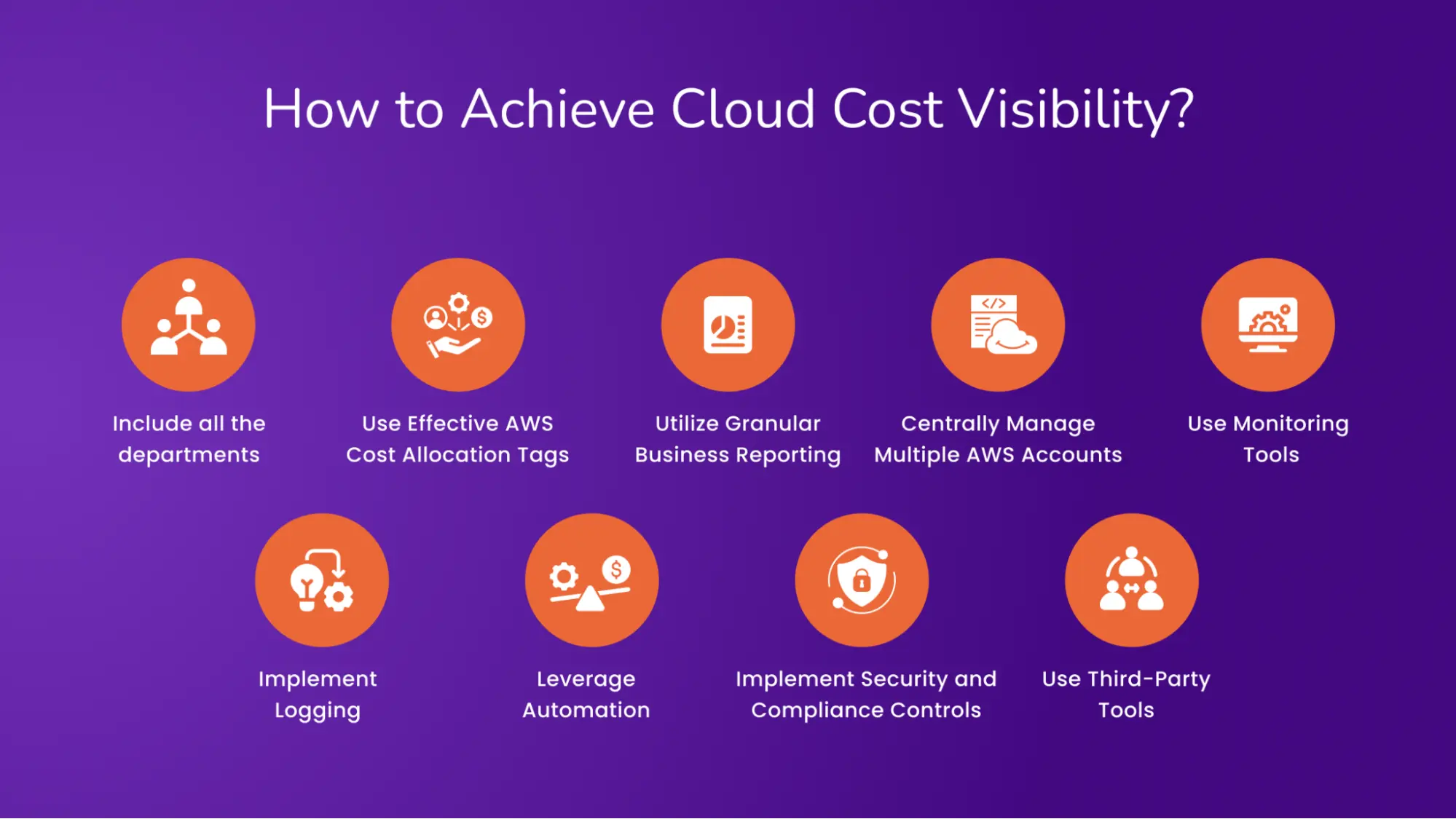 How to Achieve Cloud Cost Visibility?

Include all the departments

Use Effective AWS Cost Allocation Tags

Utilize Granular Business Reporting

Centrally Manage Multiple AWS Accounts

Use Monitoring Tools

Implement Logging

Leverage Automation

Implement Security and Compliance Controls

Use Third-Party Tools